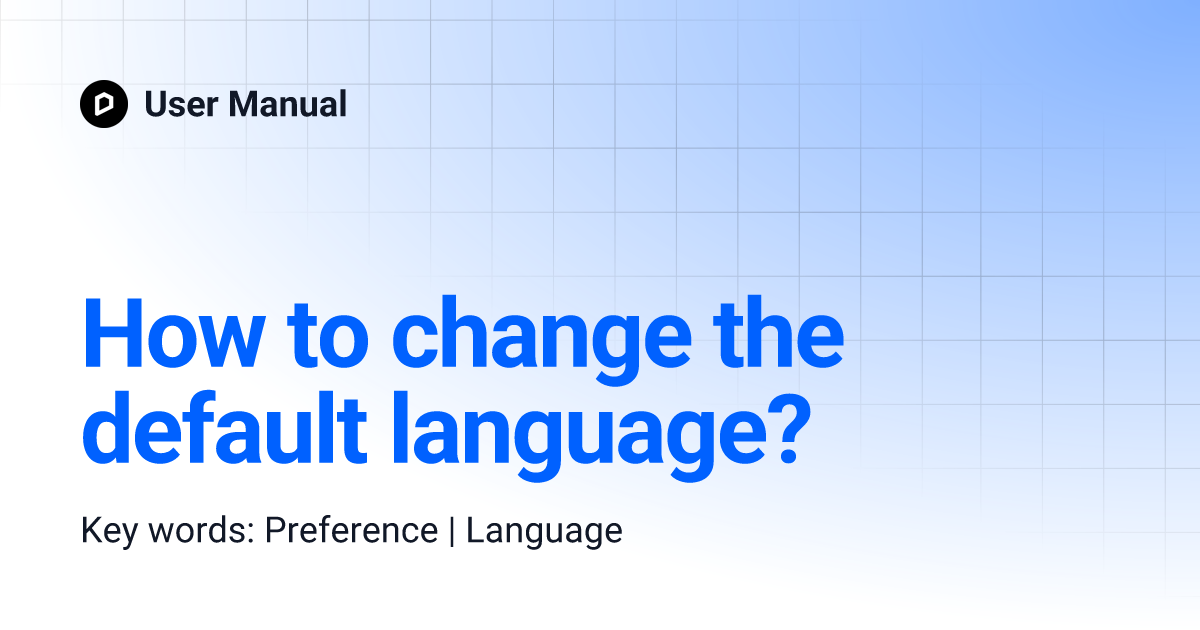 User Manual

How to change the default language?

Key words: Preference | Language